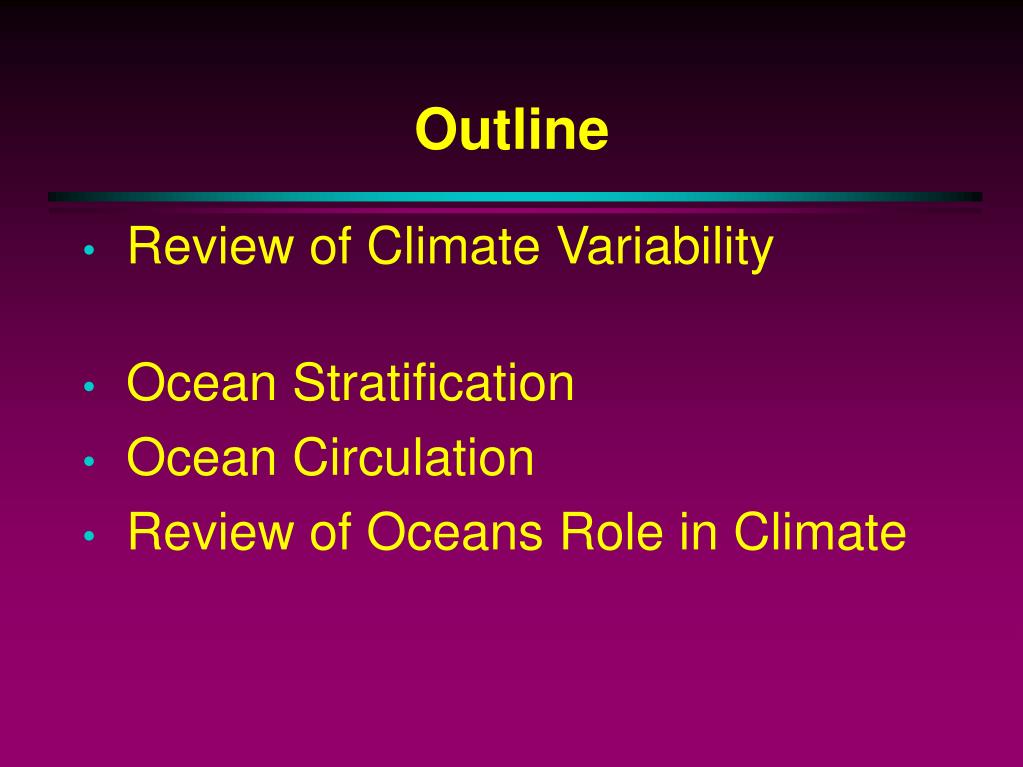 Outline

• Review of Climate Variability

• Ocean Stratification
• Ocean Circulation
• Review of Oceans Role in Climate